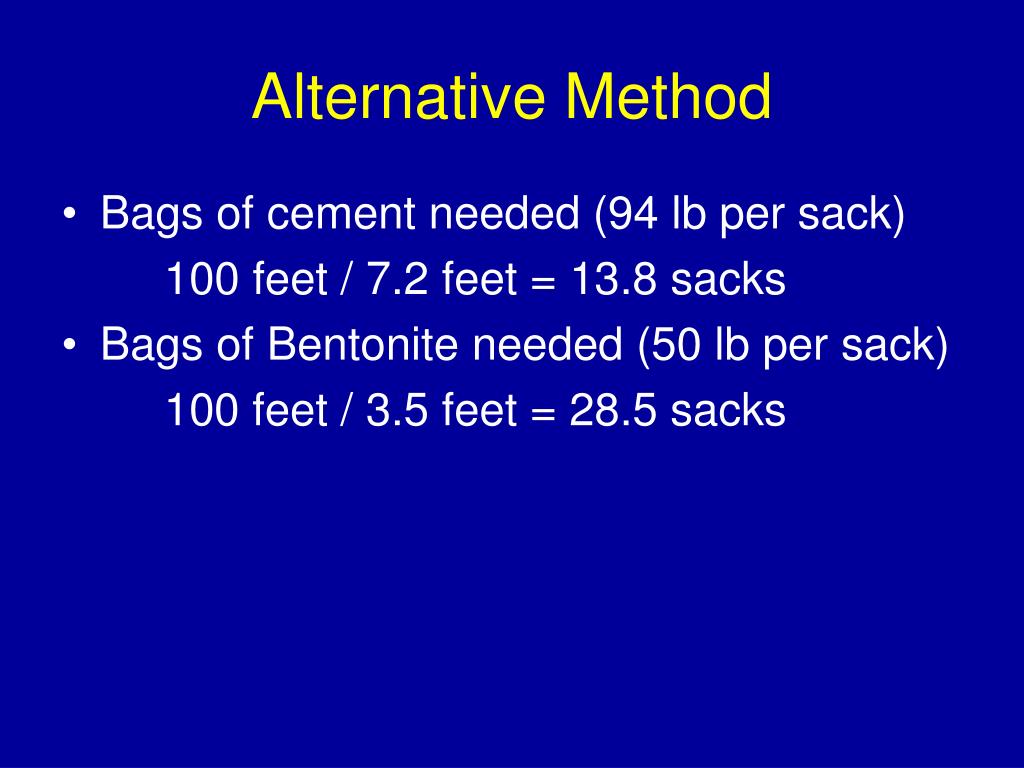 Alternative Method

• Bags of cement needed (94 lb per sack)
100 feet / 7.2 feet = 13.8 sacks
• Bags of Bentonite needed (50 lb per sack)
100 feet / 3.5 feet = 28.5 sacks